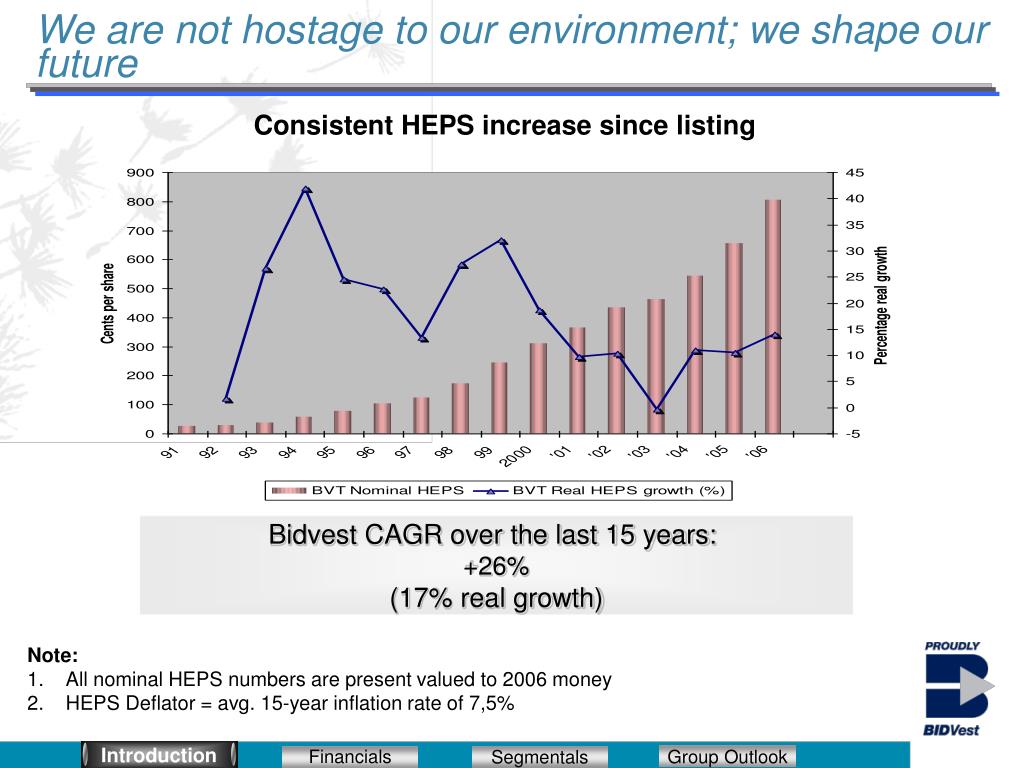 We are not hostage to our environment; we shape our future

Consistent HEPS increase since listing

Cents per share

900
800
700
600
500
400
300
200
100
0

45
40
35
30
25
20
15
10
5
0
-5

Percentage real growth

91 92 93 94 95 96 97 98 99 2000 '01 '02 '03 '04 '05 '06

BVT Nominal HEPS BVT Real HEPS growth (%)

Bidvest CAGR over the last 15 years:
+26%
(17% real growth)

Note:
1. All nominal HEPS numbers are present valued to 2006 money
2. HEPS Deflator = avg. 15-year inflation rate of 7,5%

PROUDLY
BIDVest

Introduction Financials Segmentals Group Outlook